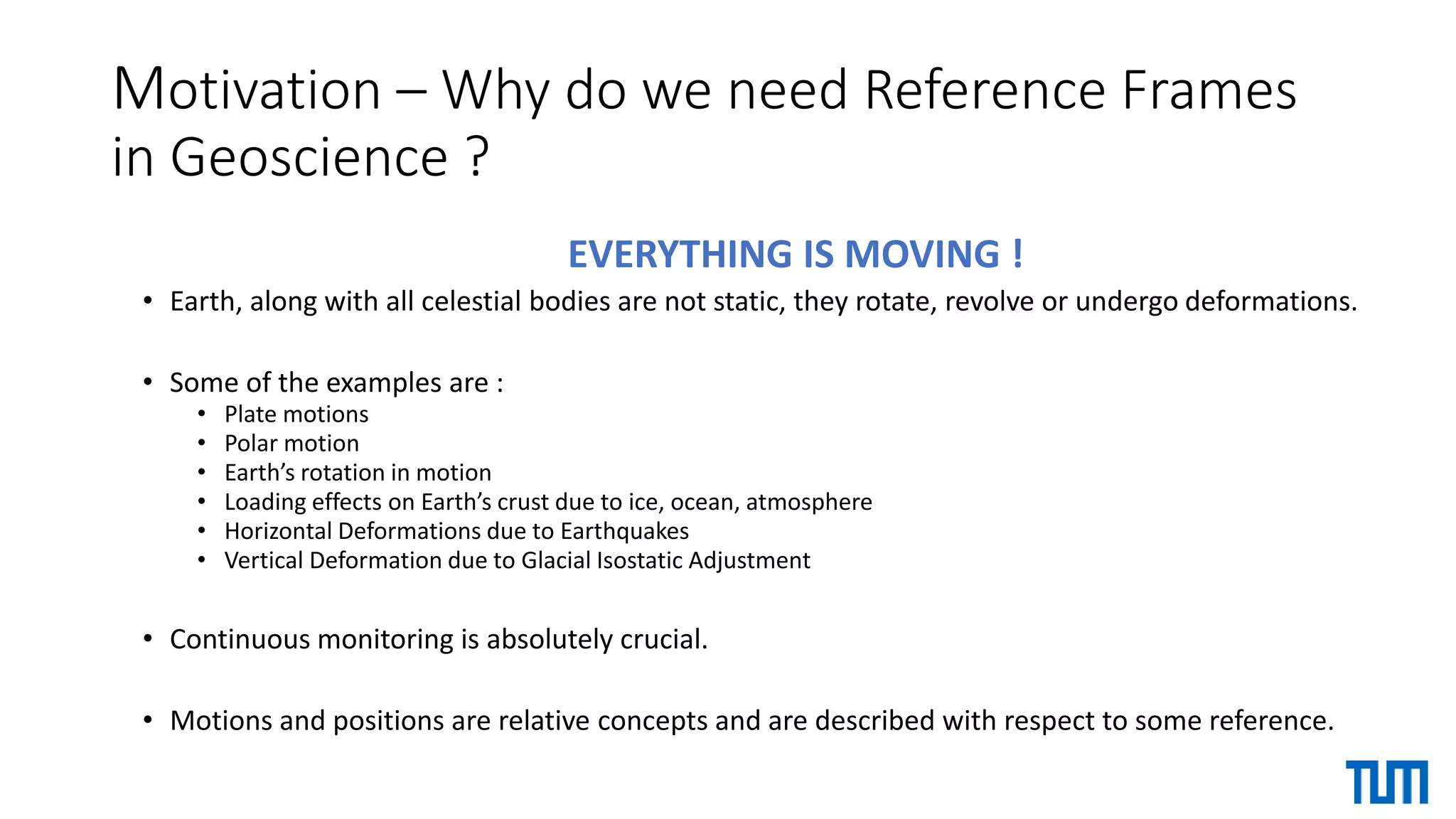 Motivation – Why do we need Reference Frames in Geoscience ?

EVERYTHING IS MOVING !

• Earth, along with all celestial bodies are not static, they rotate, revolve or undergo deformations.

• Some of the examples are :
  • Plate motions
  • Polar motion
  • Earth's rotation in motion
  • Loading effects on Earth's crust due to ice, ocean, atmosphere
  • Horizontal Deformations due to Earthquakes
  • Vertical Deformation due to Glacial Isostatic Adjustment

• Continuous monitoring is absolutely crucial.

• Motions and positions are relative concepts and are described with respect to some reference.

TUM